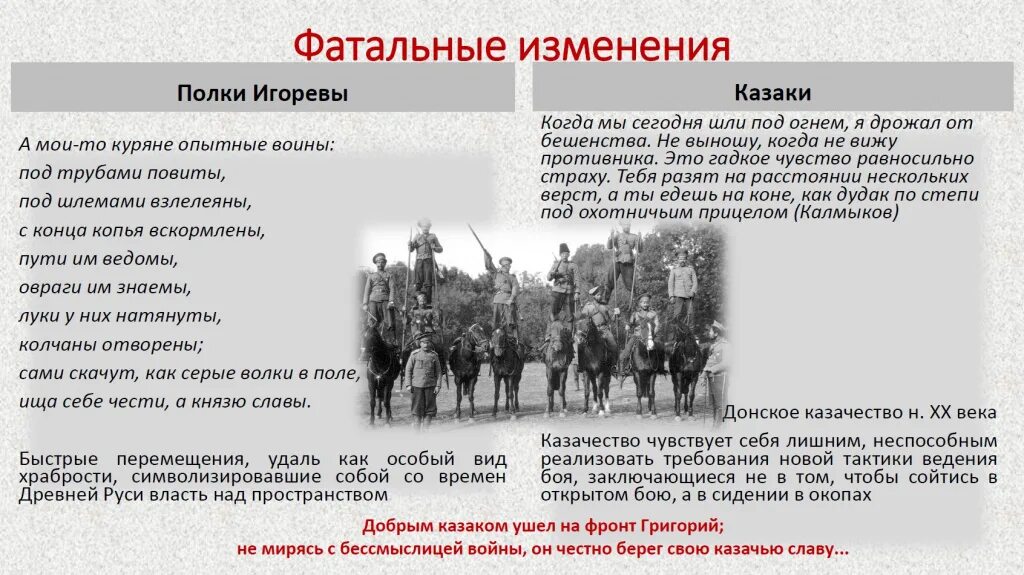 Фатальные изменения

Полки Игоревы

А мои-то куряне опытные воины:
под трубами повиты,
под шлемами взлелеяны,
с конца копья вскормлены,
пути им ведомы,
овраги им знаемы,
луки у них натянуты,
колчаны отворены;
сами скачут, как серые волки в поле,
ища себе чести, а князю славы.

Быстрые перемещения, удаль как особый вид храбрости, символизировавшие собой со времен Древней Руси власть над пространством

Казаки

Когда мы сегодня шли под огнем, я дрожал от бешенства. Не выношу, когда не вижу противника. Это гадкое чувство равносильно страху. Тебя разят на расстоянии нескольких верст, а ты едешь на коне, как дудак по степи под охотничьим прицелом (Калмыков)

Донское казачество н. XX века

Казачество чувствует себя лишним, неспособным реализовать требования новой тактики ведения боя, заключающиеся не в том, чтобы сойтись в открытом бою, а в сидении в окопах

Добрым казаком ушел на фронт Григорий;
не мирясь с бессмыслицей войны, он честно берег свою казачью славу...